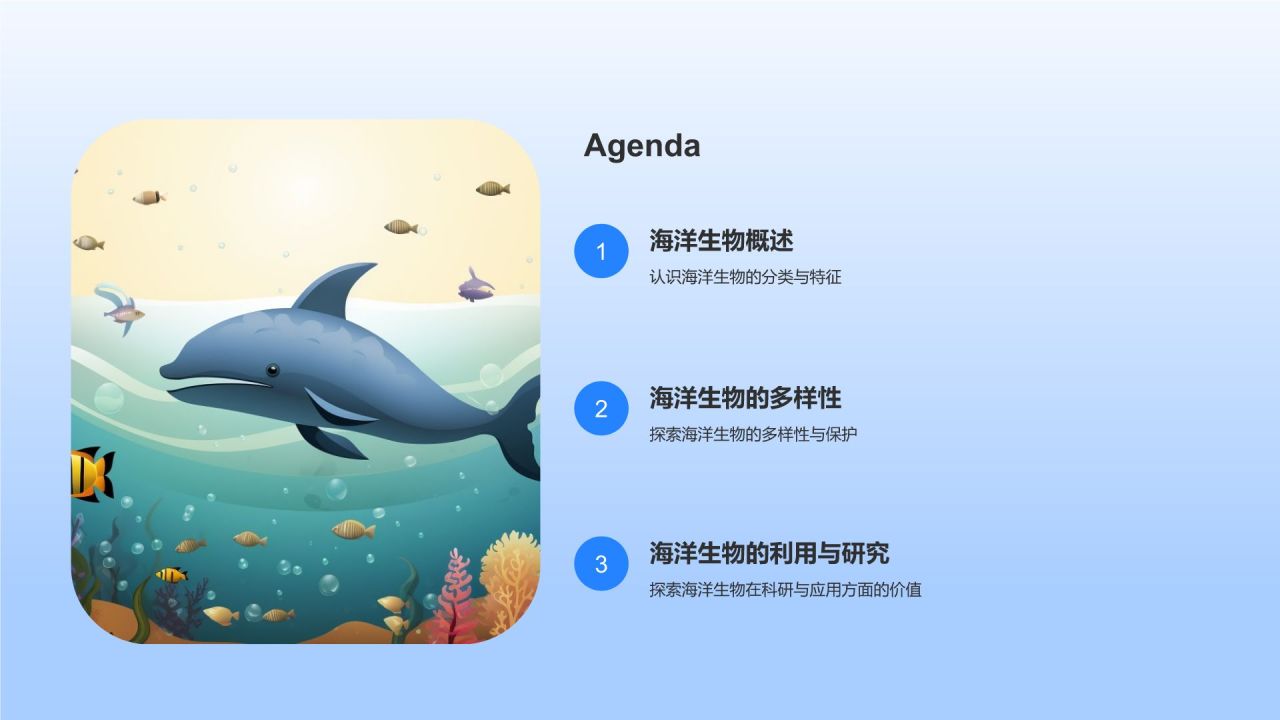 Agenda

1
海洋生物概述
认识海洋生物的分类与特征

2
海洋生物的多样性
探索海洋生物的多样性与保护

3
海洋生物的利用与研究
探索海洋生物在科研与应用方面的价值